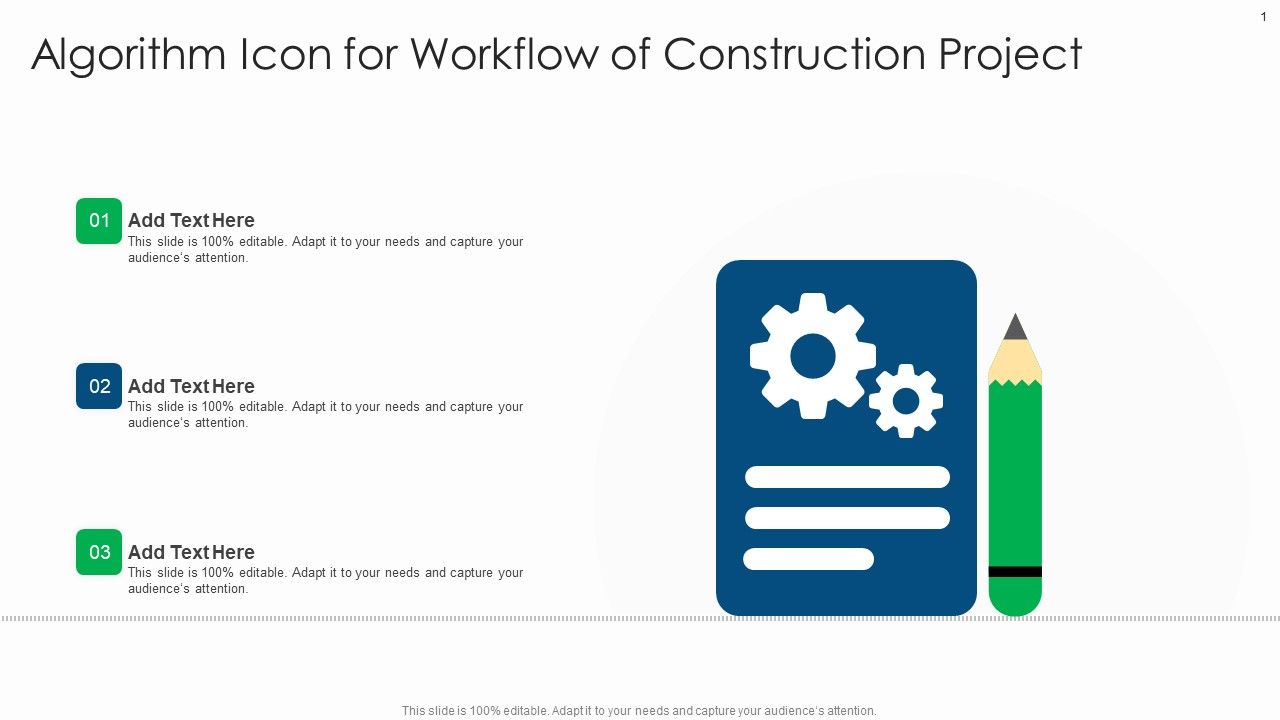 1

Algorithm Icon for Workflow of Construction Project

01
Add Text Here
This slide is 100% editable. Adapt it to your needs and capture your audience's attention.

02
Add Text Here
This slide is 100% editable. Adapt it to your needs and capture your audience's attention.

03
Add Text Here
This slide is 100% editable. Adapt it to your needs and capture your audience's attention.

This slide is 100% editable. Adapt it to your needs and capture your audience's attention.